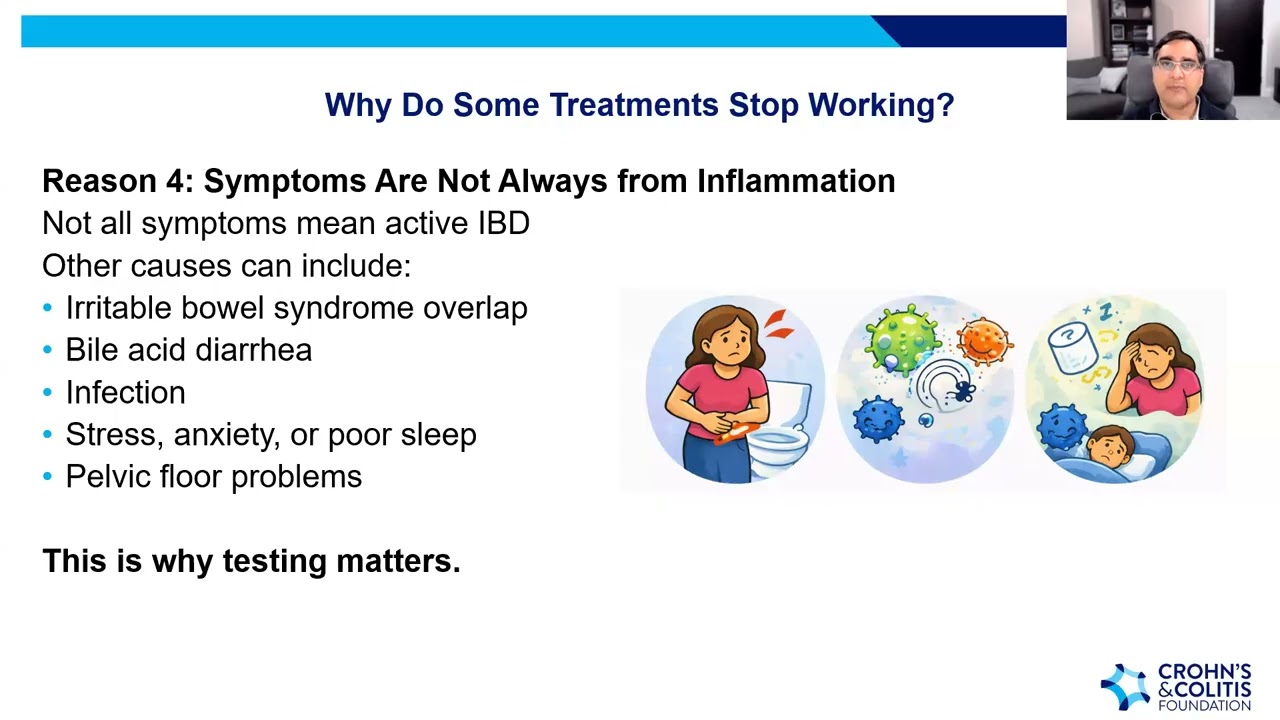 Why Do Some Treatments Stop Working?

Reason 4: Symptoms Are Not Always from Inflammation
Not all symptoms mean active IBD
Other causes can include:
• Irritable bowel syndrome overlap
• Bile acid diarrhea
• Infection
• Stress, anxiety, or poor sleep
• Pelvic floor problems

This is why testing matters.

CROHN'S & COLITIS FOUNDATION